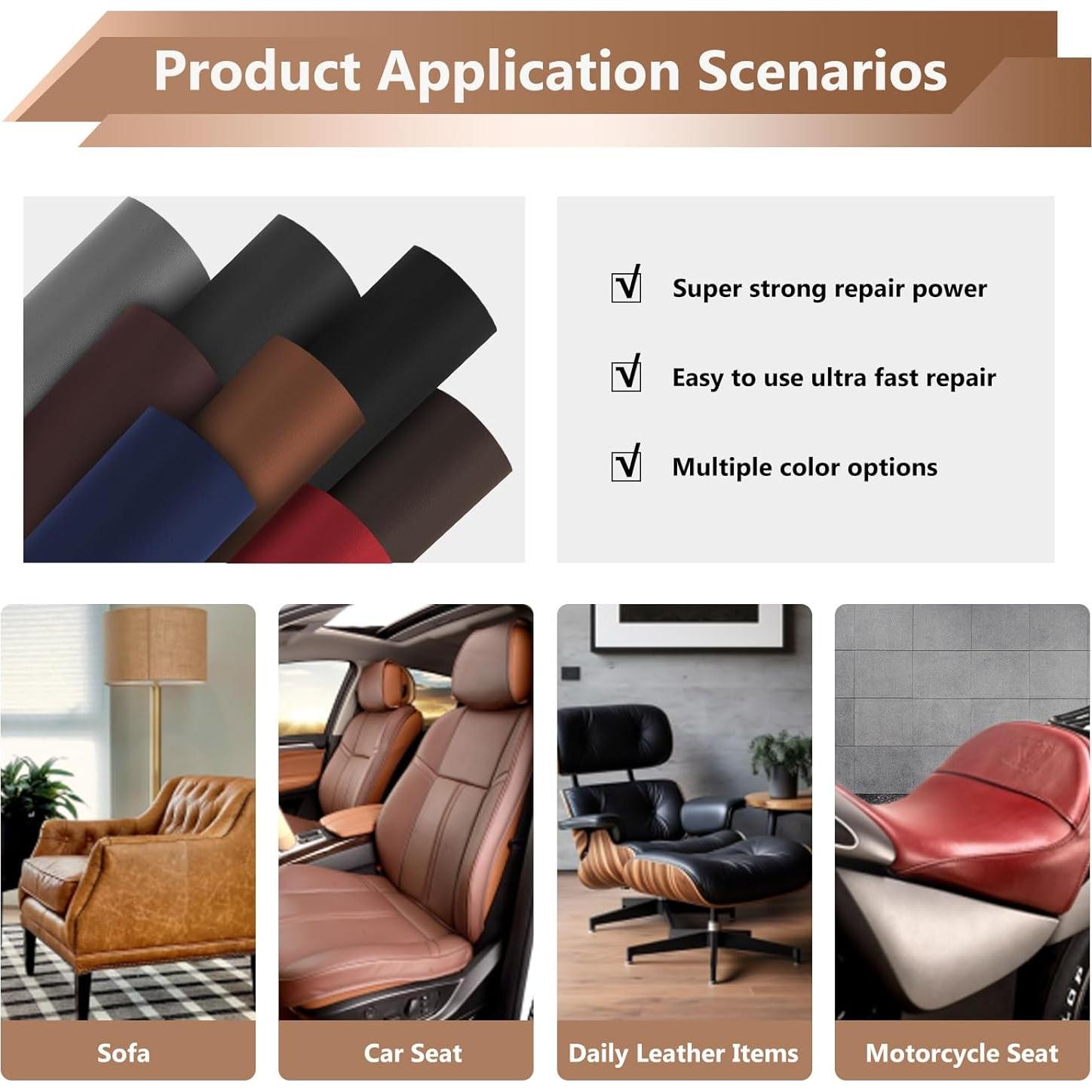 Product Application Scenarios

√ Super strong repair power

√ Easy to use ultra fast repair

√ Multiple color options

Sofa

Car Seat

Daily Leather Items

Motorcycle Seat